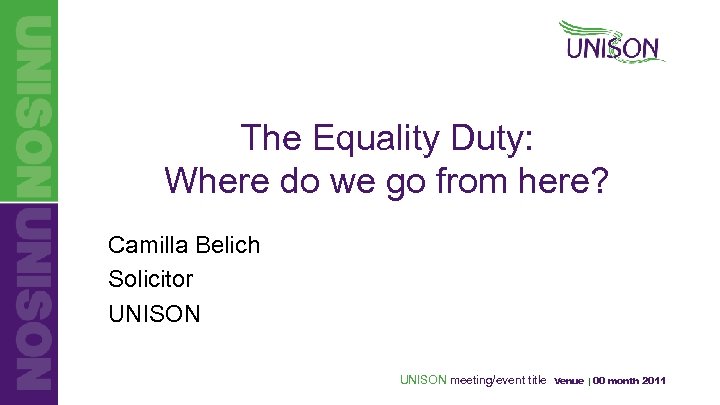 UNISON
UNISON

UNISON

The Equality Duty:
Where do we go from here?

Camilla Belich
Solicitor
UNISON

UNISON meeting/event title Venue | 00 month 2011